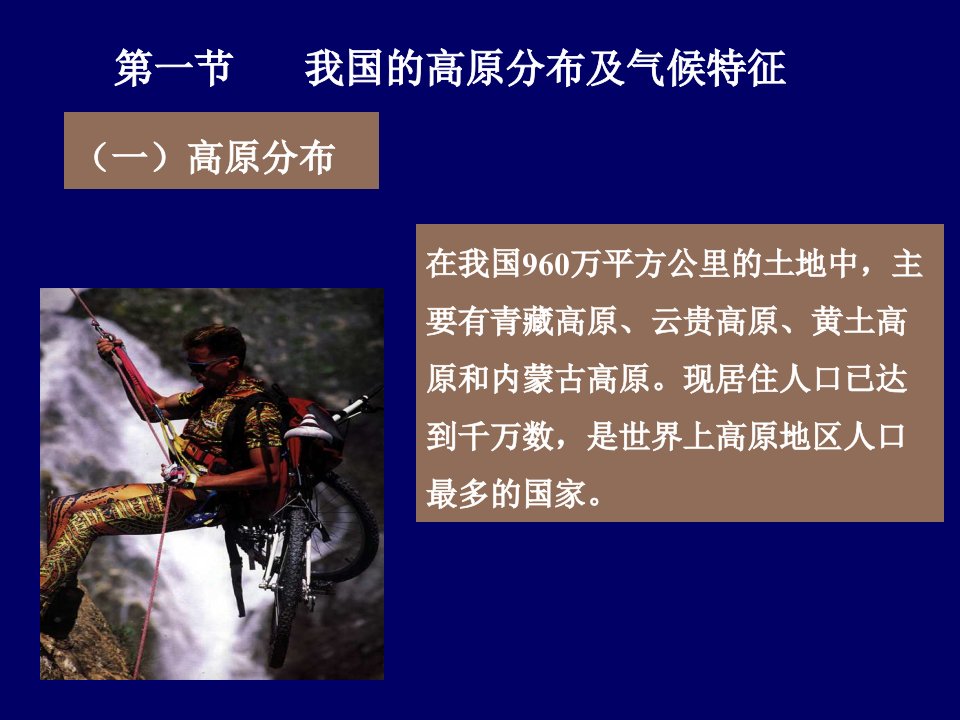 第一节　我国的高原分布及气候特征

（一）高原分布

在我国960万平方公里的土地中，主要有青藏高原、云贵高原、黄土高原和内蒙古高原。现居住人口已达到千万数，是世界上高原地区人口最多的国家。